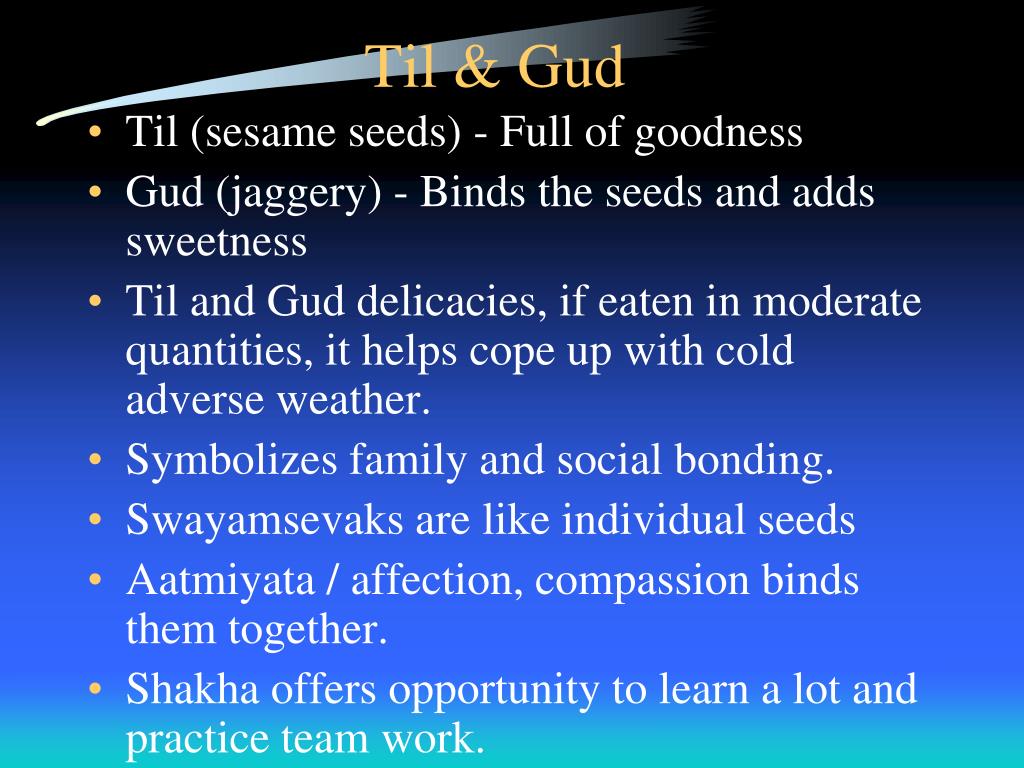 Til & Gud

• Til (sesame seeds) - Full of goodness
• Gud (jaggery) - Binds the seeds and adds sweetness
• Til and Gud delicacies, if eaten in moderate quantities, it helps cope up with cold adverse weather.
• Symbolizes family and social bonding.
• Swayamsevaks are like individual seeds
• Aatmiyata / affection, compassion binds them together.
• Shakha offers opportunity to learn a lot and practice team work.